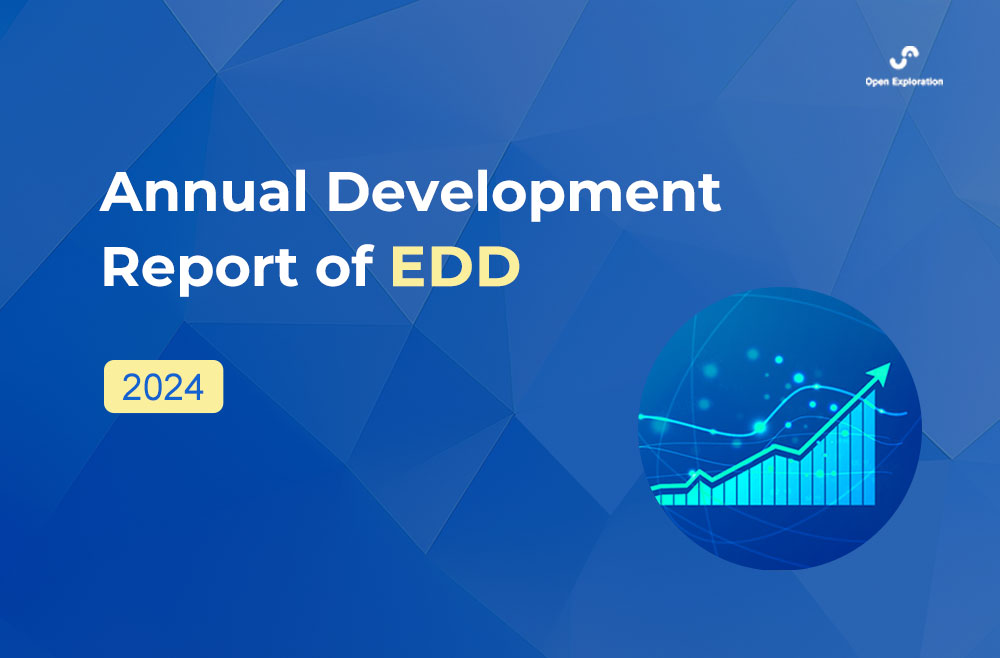 Open Exploration

Annual Development Report of EDD

2024